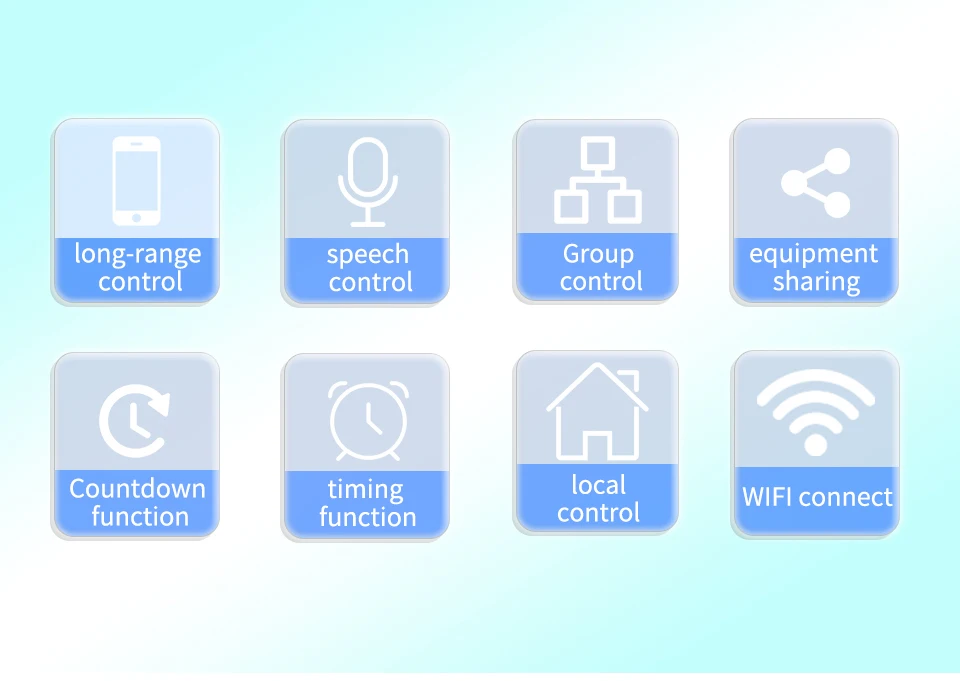 long-range control

speech control

Group control

equipment sharing

Countdown function

timing function

local control

WIFI connect